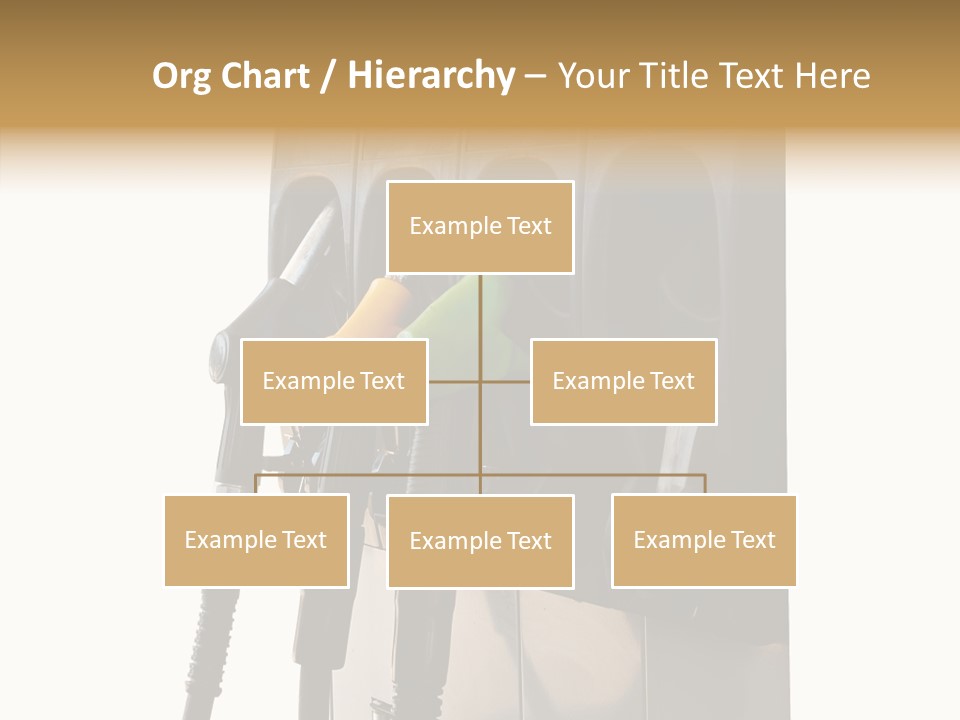 Org Chart / Hierarchy – Your Title Text Here

Example Text

Example Text

Example Text

Example Text

Example Text

Example Text